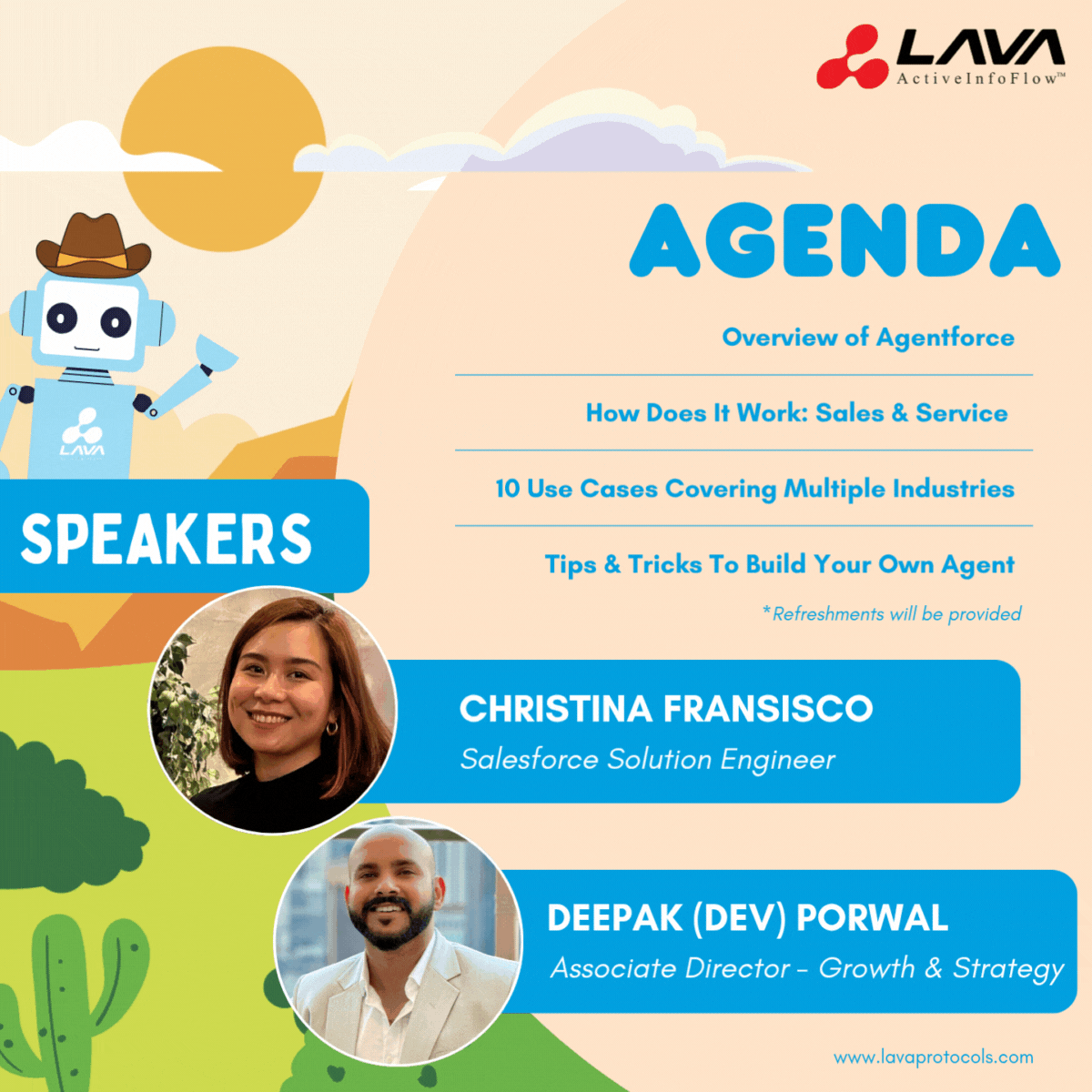 LAVA
ActiveInfoFlow™

AGENDA

Overview of Agentforce

How Does It Work: Sales & Service

10 Use Cases Covering Multiple Industries

Tips & Tricks To Build Your Own Agent

*Refreshments will be provided

LAVA

SPEAKERS

CHRISTINA FRANSISCO
Salesforce Solution Engineer

DEEPAK (DEV) PORWAL
Associate Director - Growth & Strategy

www.lavaprotocols.com